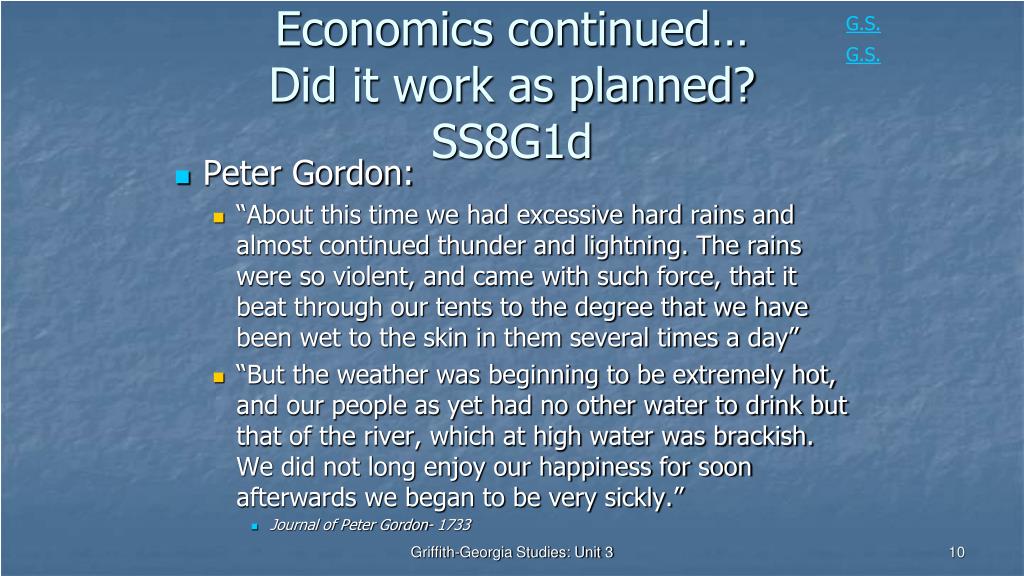 Economics continued…
Did it work as planned?
SS8G1d

G.S.
G.S.

Peter Gordon:

“About this time we had excessive hard rains and almost continued thunder and lightning. The rains were so violent, and came with such force, that it beat through our tents to the degree that we have been wet to the skin in them several times a day”

“But the weather was beginning to be extremely hot, and our people as yet had no other water to drink but that of the river, which at high water was brackish. We did not long enjoy our happiness for soon afterwards we began to be very sickly.”

Journal of Peter Gordon- 1733

Griffith-Georgia Studies: Unit 3

10